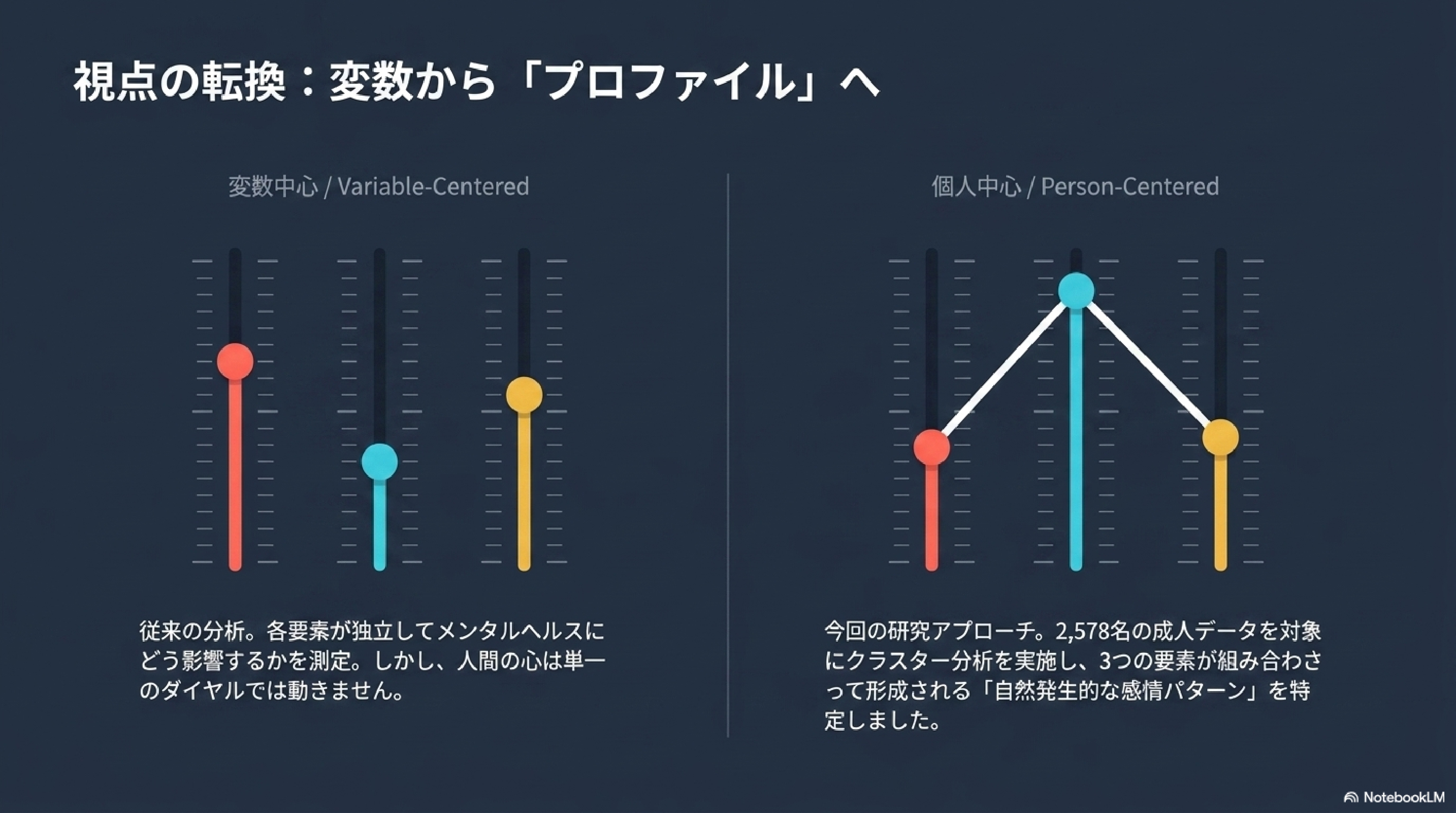 視点の転換：変数から「プロファイル」へ

変数中心 / Variable-Centered

従来の分析。各要素が独立してメンタルヘルスにどう影響するかを測定。しかし、人間の心は単一のダイヤルでは動きません。

個人中心 / Person-Centered

今回の研究アプローチ。2,578名の成人データを対象にクラスター分析を実施し、3つの要素が組み合わさって形成される「自然発生的な感情パターン」を特定しました。

NotebookLM